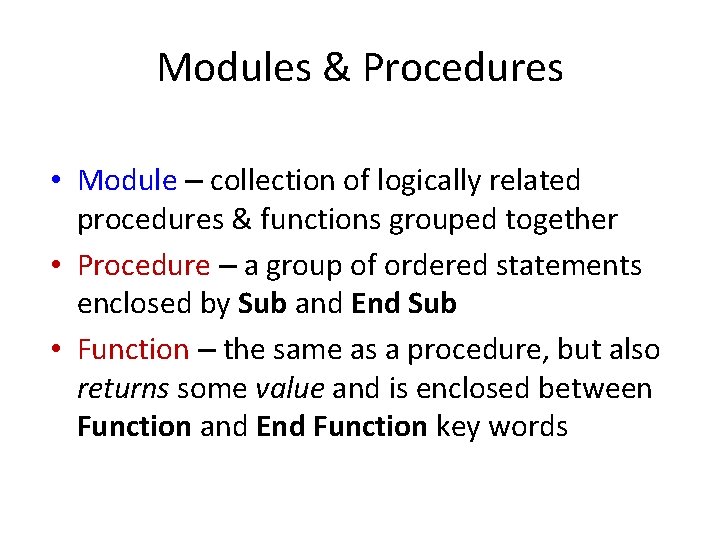 Modules & Procedures

• Module – collection of logically related procedures & functions grouped together

• Procedure – a group of ordered statements enclosed by Sub and End Sub

• Function – the same as a procedure, but also returns some value and is enclosed between Function and End Function key words